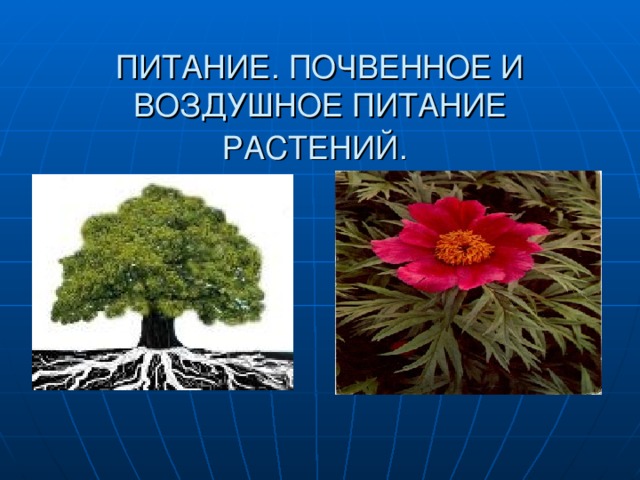 ПИТАНИЕ. ПОЧВЕННОЕ И ВОЗДУШНОЕ ПИТАНИЕ РАСТЕНИЙ.